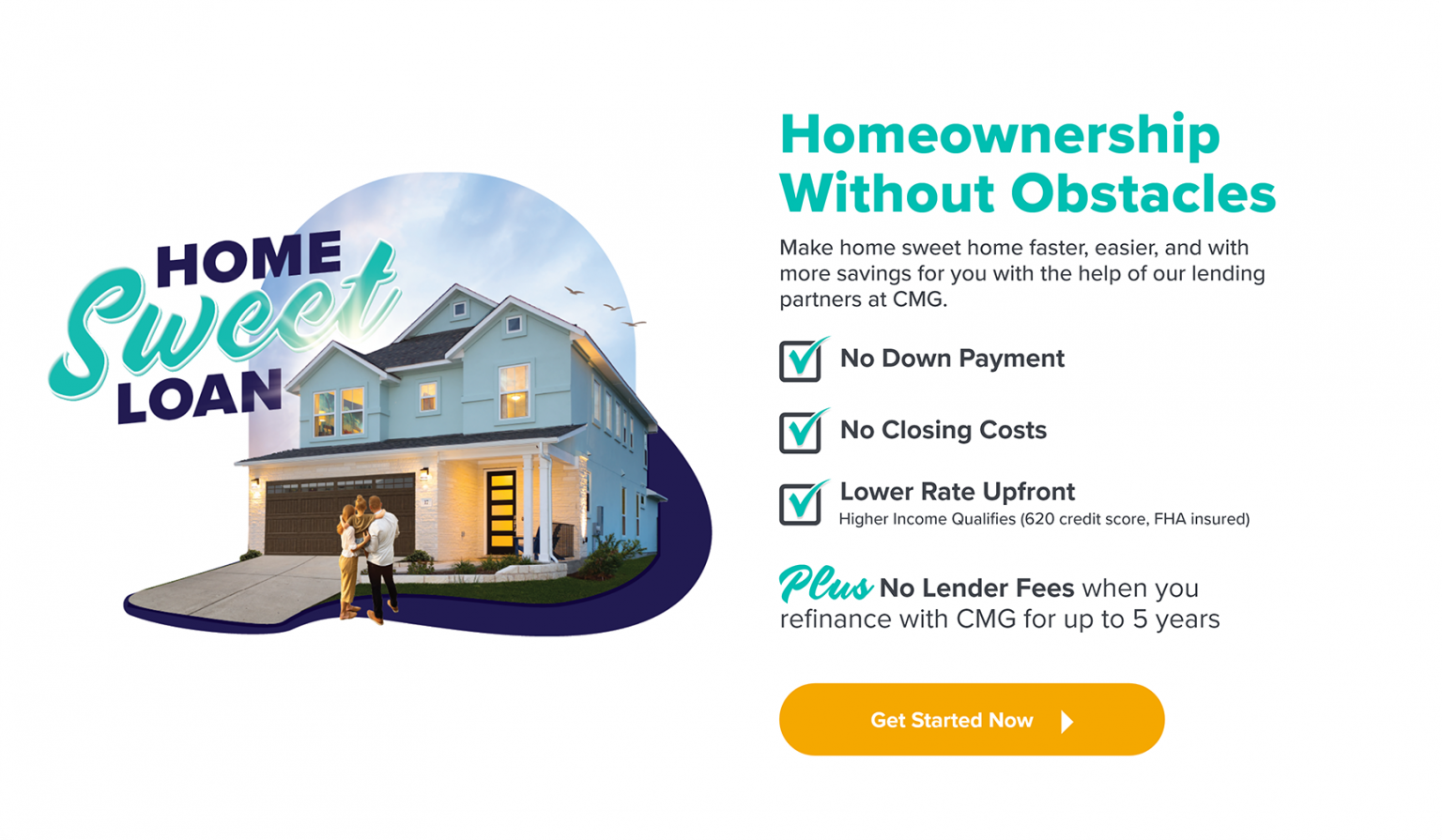 HOME
Sweet
LOAN

Homeownership Without Obstacles

Make home sweet home faster, easier, and with more savings for you with the help of our lending partners at CMG.

No Down Payment

No Closing Costs

Lower Rate Upfront
Higher Income Qualifies (620 credit score, FHA insured)

Plus No Lender Fees when you refinance with CMG for up to 5 years

Get Started Now